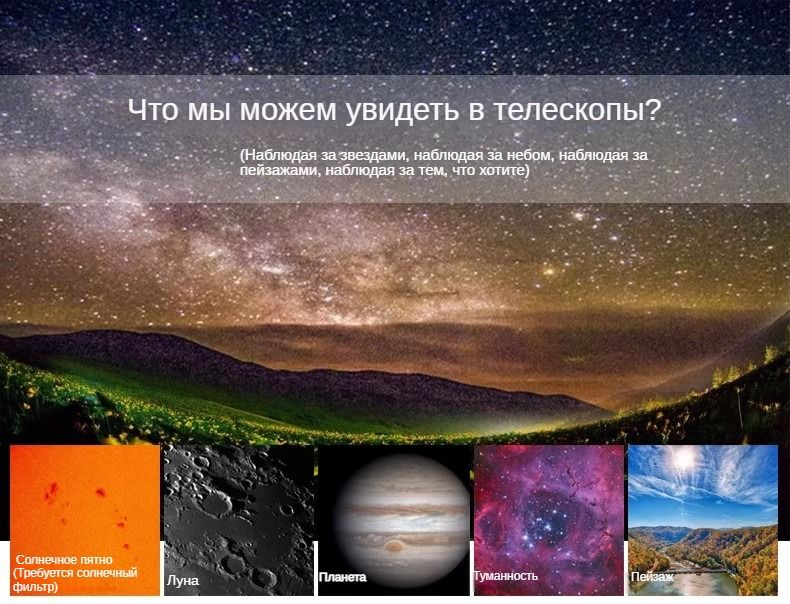 Что мы можем увидеть в телескопы?

(Наблюдая за звездами, наблюдая за небом, наблюдая за пейзажами, наблюдая за тем, что хотите)

Солнечное пятно (Требуется солнечный фильтр)

Луна

Планета

Туманность

Пейзаж